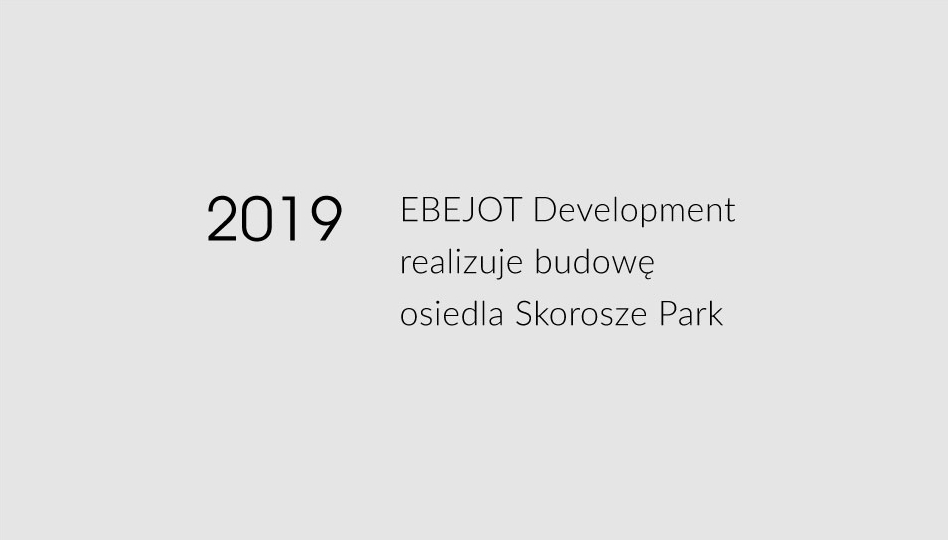 2019

EBEJOT Development realizuje budowę osiedla Skorosze Park